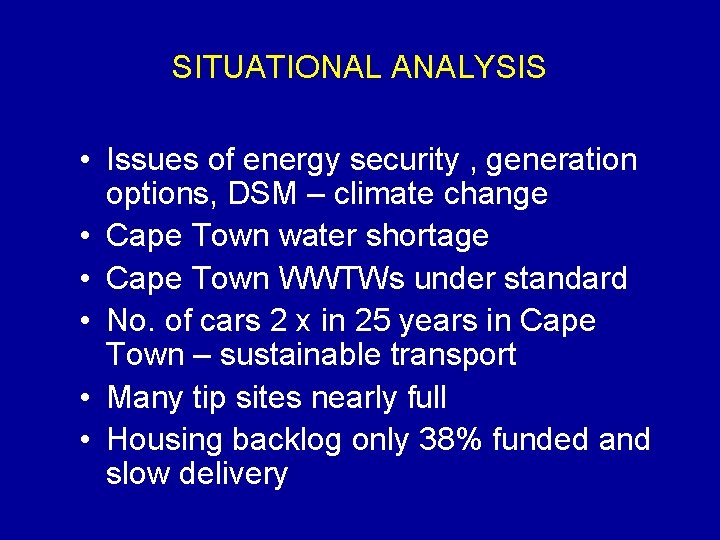 SITUATIONAL ANALYSIS

• Issues of energy security , generation options, DSM – climate change
• Cape Town water shortage
• Cape Town WWTWs under standard
• No. of cars 2 x in 25 years in Cape Town – sustainable transport
• Many tip sites nearly full
• Housing backlog only 38% funded and slow delivery